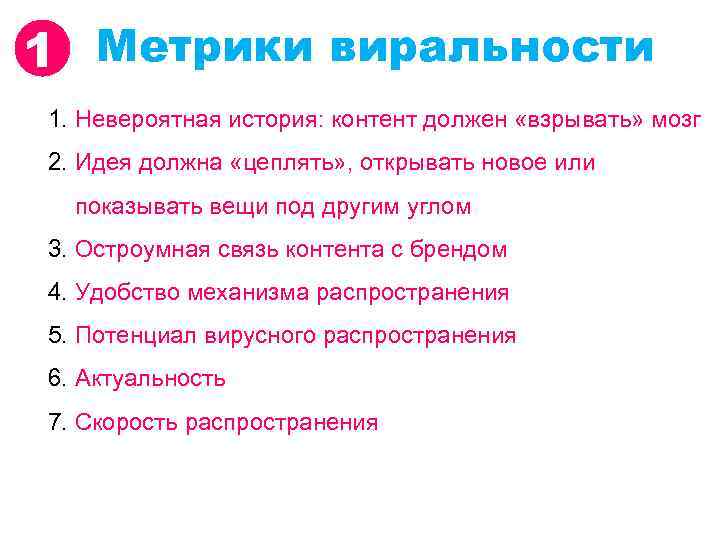 1 Метрики виральности

1. Невероятная история: контент должен «взрывать» мозг
2. Идея должна «цеплять», открывать новое или показывать вещи под другим углом
3. Остроумная связь контента с брендом
4. Удобство механизма распространения
5. Потенциал вирусного распространения
6. Актуальность
7. Скорость распространения